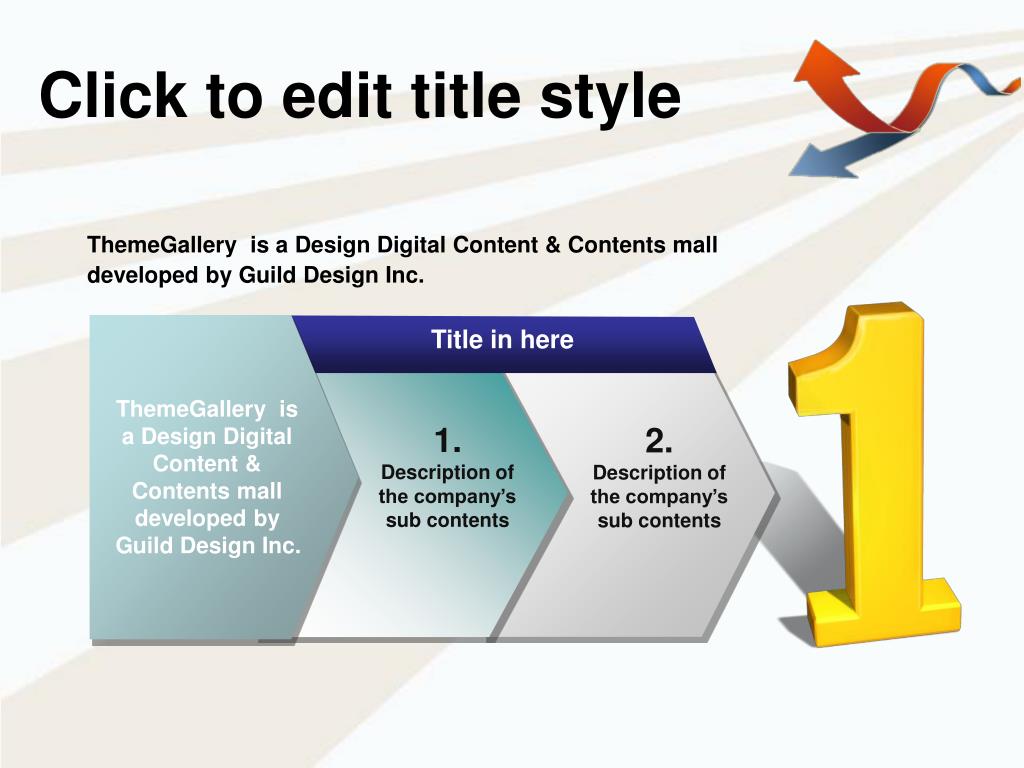 Click to edit title style

ThemeGallery is a Design Digital Content & Contents mall developed by Guild Design Inc.

Title in here

ThemeGallery is a Design Digital Content & Contents mall developed by Guild Design Inc.

1.
Description of the company's sub contents

2.
Description of the company's sub contents

1